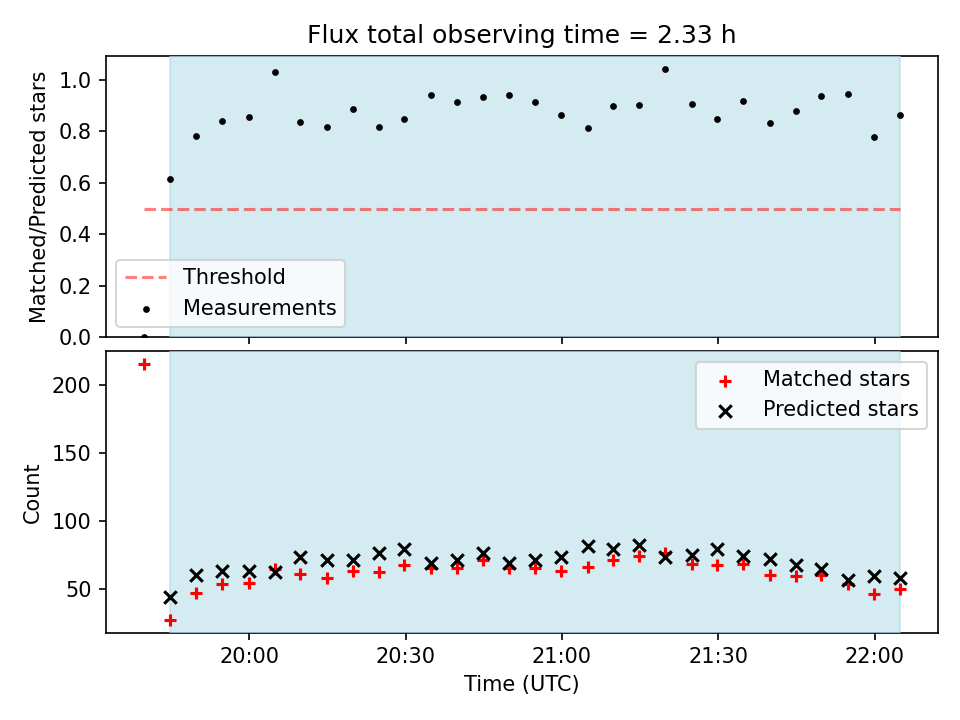 Flux total observing time = 2.33 h

Matched/Predicted stars

1.0
0.8
0.6
0.4
0.2
0.0

Threshold
Measurements

Count

200
150
100
50

Matched stars
Predicted stars

20:00
20:30
21:00
21:30
22:00

Time (UTC)